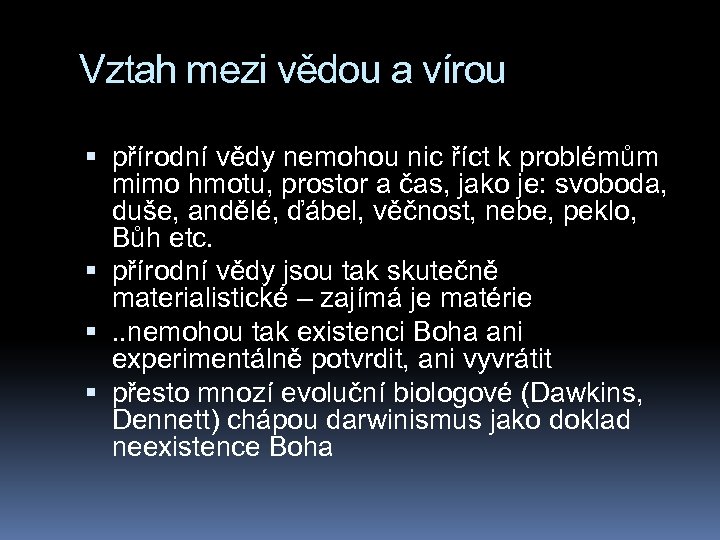 Vztah mezi vědou a vírou

▪ přírodní vědy nemohou nic říct k problémům mimo hmotu, prostor a čas, jako je: svoboda, duše, andělé, ďábel, věčnost, nebe, peklo, Bůh etc.
▪ přírodní vědy jsou tak skutečně materialistické – zajímá je matérie
▪ ..nemohou tak existenci Boha ani experimentálně potvrdit, ani vyvrátit
▪ přesto mnozí evoluční biologové (Dawkins, Dennett) chápou darwinismus jako doklad neexistence Boha